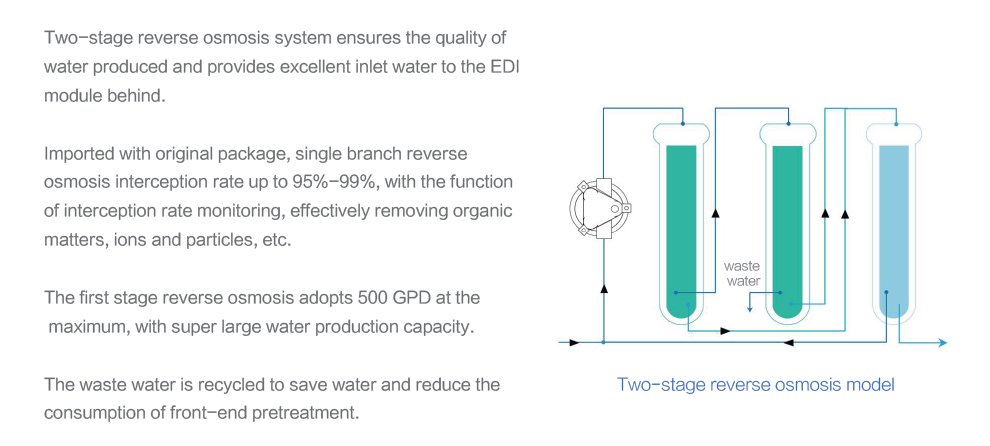 Two-stage reverse osmosis system ensures the quality of water produced and provides excellent inlet water to the EDI module behind.

Imported with original package, single branch reverse osmosis interception rate up to 95%-99%, with the function of interception rate monitoring, effectively removing organic matters, ions and particles, etc.

The first stage reverse osmosis adopts 500 GPD at the maximum, with super large water production capacity.

The waste water is recycled to save water and reduce the consumption of front-end pretreatment.

waste water

Two-stage reverse osmosis model